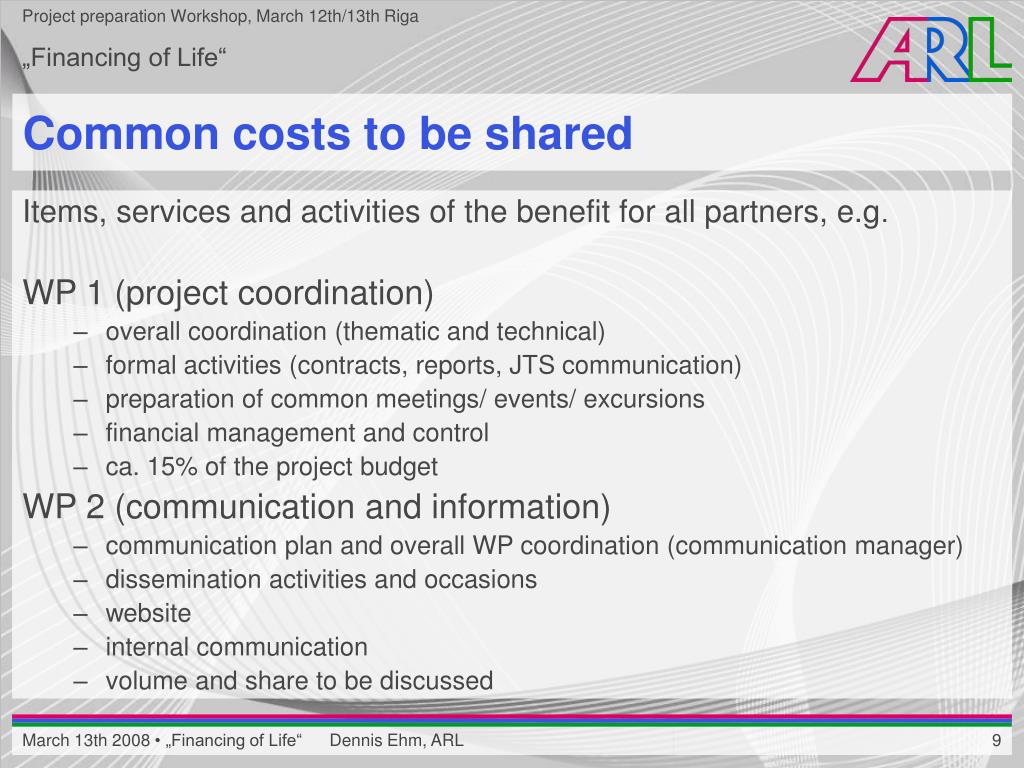 Project preparation Workshop, March 12th/13th Riga

„Financing of Life“

ARL

Common costs to be shared

Items, services and activities of the benefit for all partners, e.g.

WP 1 (project coordination)

– overall coordination (thematic and technical)
– formal activities (contracts, reports, JTS communication)
– preparation of common meetings/ events/ excursions
– financial management and control
– ca. 15% of the project budget

WP 2 (communication and information)

– communication plan and overall WP coordination (communication manager)
– dissemination activities and occasions
– website
– internal communication
– volume and share to be discussed

March 13th 2008 • „Financing of Life“ Dennis Ehm, ARL 9